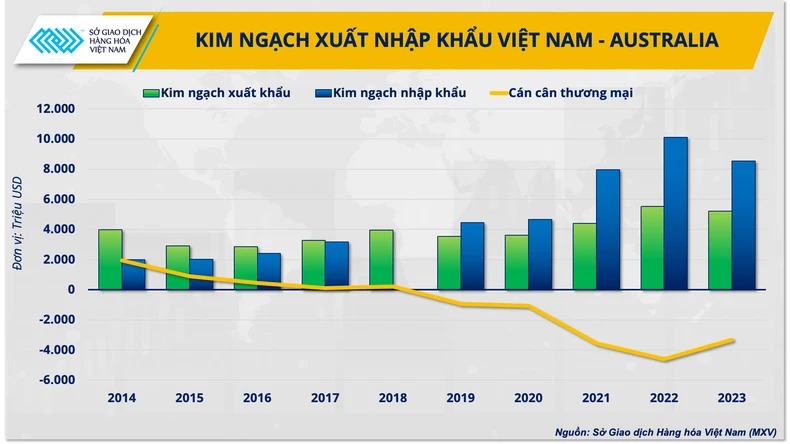 SỞ GIAO DỊCH HÀNG HÓA VIỆT NAM

KIM NGẠCH XUẤT NHẬP KHẨU VIỆT NAM - AUSTRALIA

Kim ngạch xuất khẩu
Kim ngạch nhập khẩu
Cán cân thương mại

Đơn vị: Triệu USD

12.000
10.000
8.000
6.000
4.000
2.000
0
-2.000
-4.000
-6.000

2014
2015
2016
2017
2018
2019
2020
2021
2022
2023

Nguồn: Sở Giao dịch Hàng hóa Việt Nam (MXV)